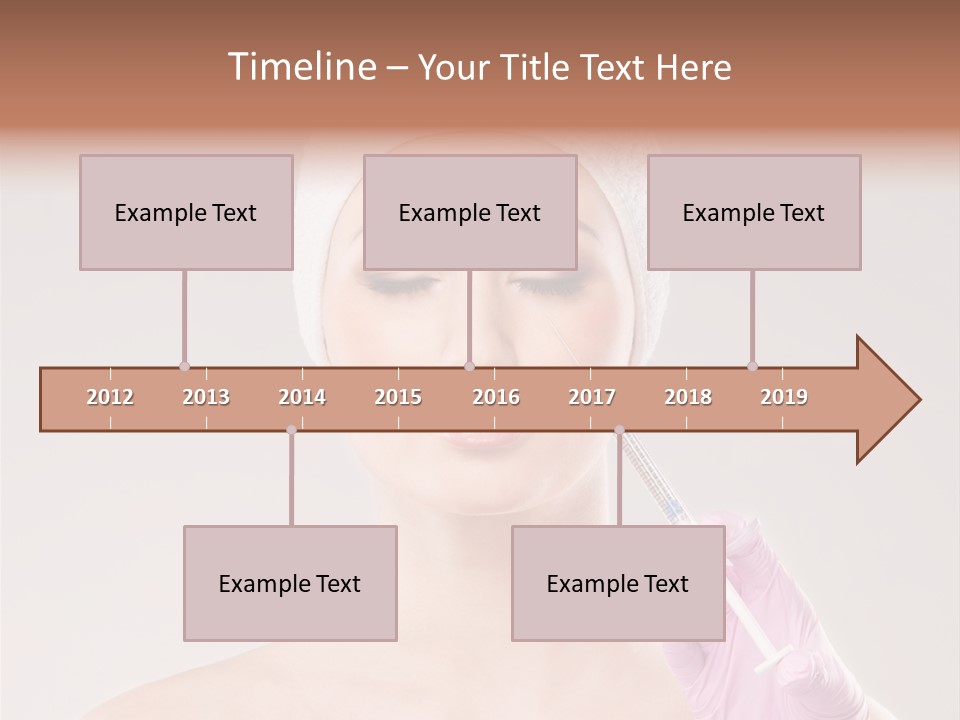 Timeline – Your Title Text Here

Example Text

Example Text

Example Text

2012 2013 2014 2015 2016 2017 2018 2019

Example Text

Example Text